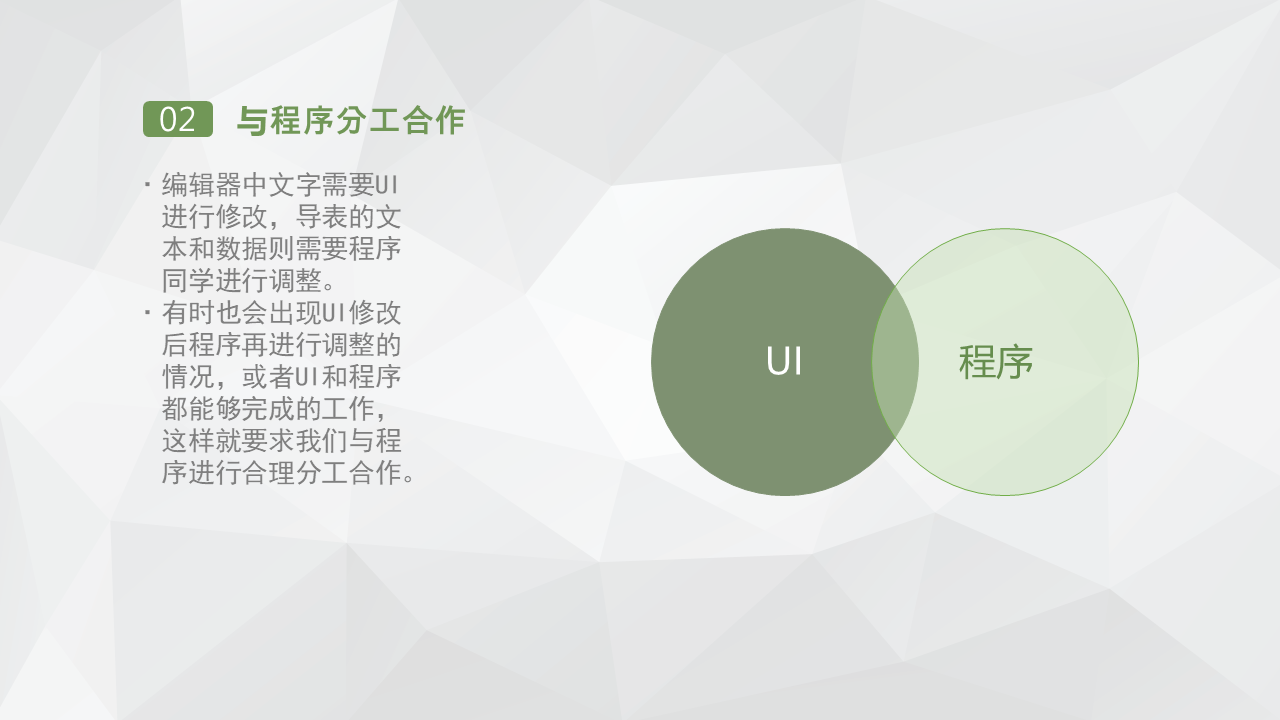 02 与程序分工合作

· 编辑器中文字需要UI进行修改，导表的文本和数据则需要程序同学进行调整。
· 有时也会出现UI修改后程序再进行调整的情况，或者UI和程序都能够完成的工作，这样就要求我们与程序进行合理分工合作。

UI

程序